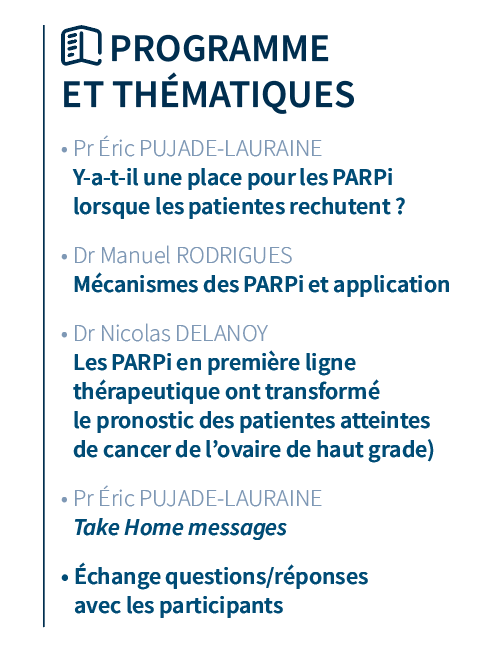 PROGRAMME ET THÉMATIQUES

• Pr Éric PUJADE-LAURAINE
Y-a-t-il une place pour les PARPi lorsque les patientes rechutent ?

• Dr Manuel RODRIGUES
Mécanismes des PARPi et application

• Dr Nicolas DELANOY
Les PARPi en première ligne thérapeutique ont transformé le pronostic des patientes atteintes de cancer de l'ovaire de haut grade)

• Pr Éric PUJADE-LAURAINE
Take Home messages

• Échange questions/réponses avec les participants